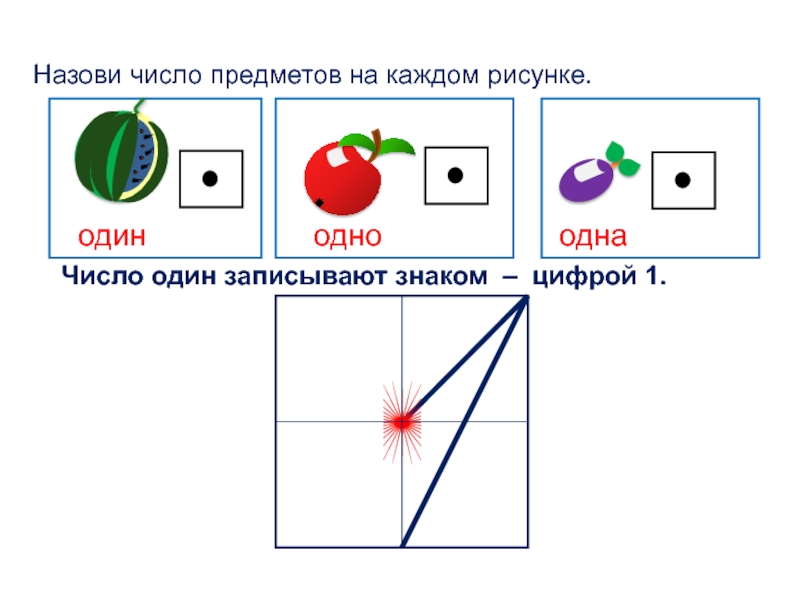 Назови число предметов на каждом рисунке.

один

одно

одна

Число один записывают знаком – цифрой 1.